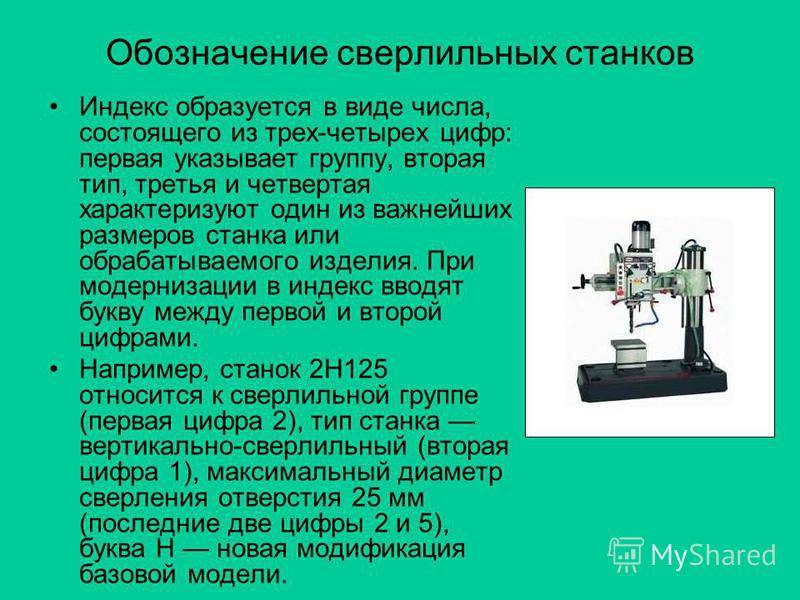 Обозначение сверлильных станков

• Индекс образуется в виде числа, состоящего из трех-четырех цифр: первая указывает группу, вторая тип, третья и четвертая характеризуют один из важнейших размеров станка или обрабатываемого изделия. При модернизации в индекс вводят букву между первой и второй цифрами.

• Например, станок 2Н125 относится к сверлильной группе (первая цифра 2), тип станка — вертикально-сверлильный (вторая цифра 1), максимальный диаметр сверления отверстия 25 мм (последние две цифры 2 и 5), буква Н — новая модификация базовой модели.

MyShared